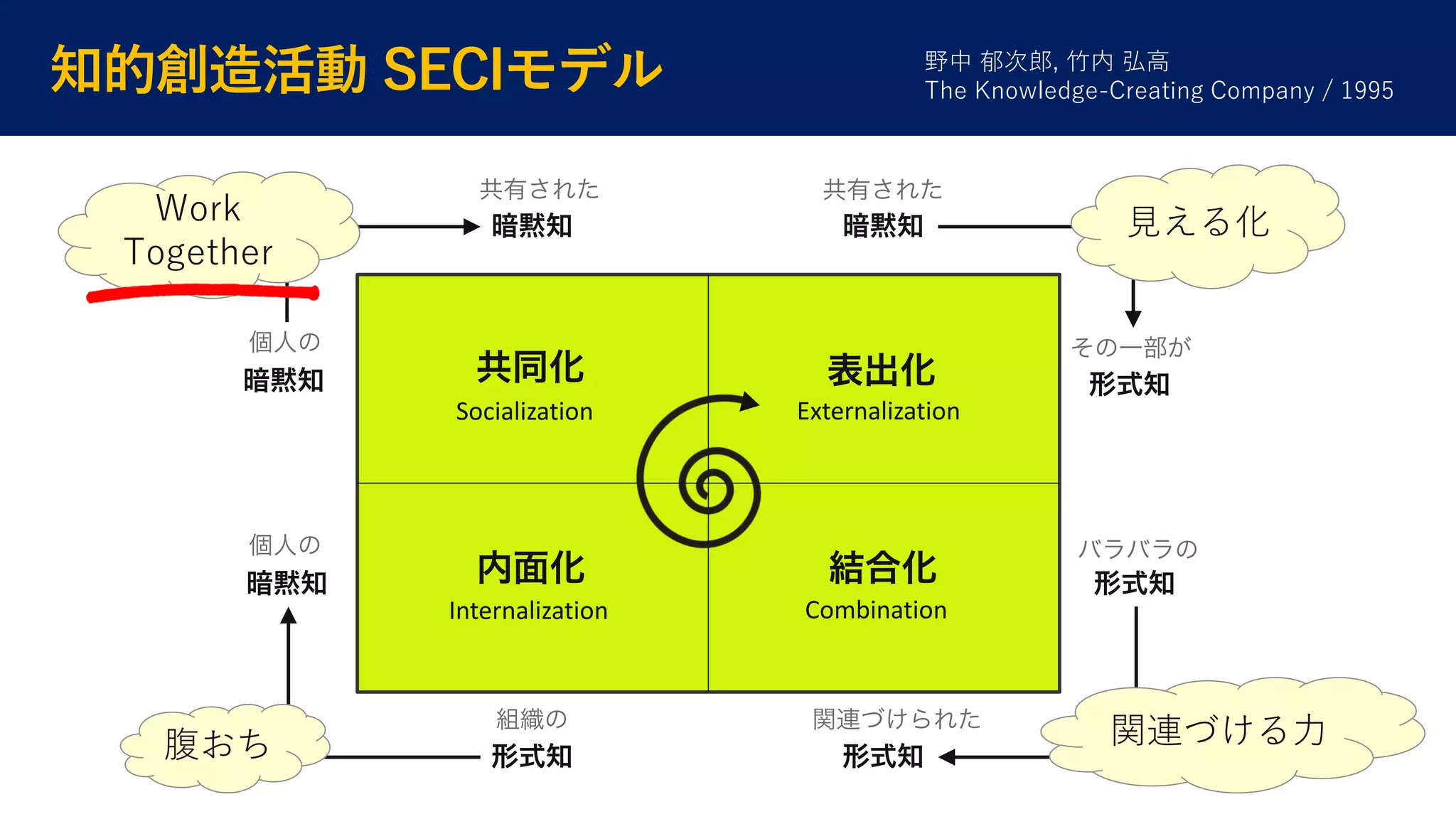 知的創造活動 SECIモデル

野中 郁次郎, 竹内 弘高
The Knowledge-Creating Company / 1995

Work Together

共有された
暗黙知

共有された
暗黙知

見える化

個人の
暗黙知

共同化
Socialization

表出化
Externalization

その一部が
形式知

個人の
暗黙知

内面化
Internalization

結合化
Combination

バラバラの
形式知

腹おち

組織の
形式知

関連づけられた
形式知

関連づける力